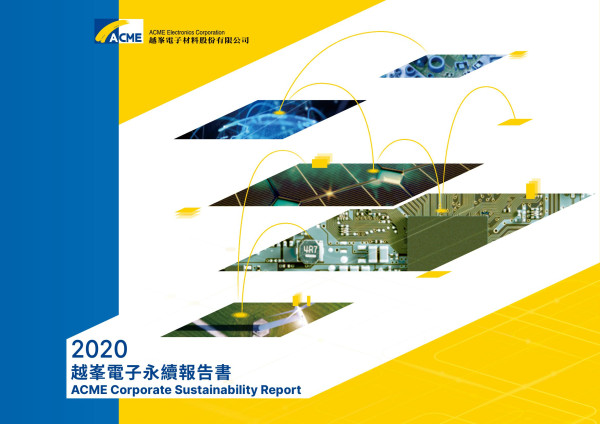 ACME

ACME Electronics Corporation
越峯電子材料股份有限公司

4R7

2020
越峯電子永續報告書
ACME Corporate Sustainability Report